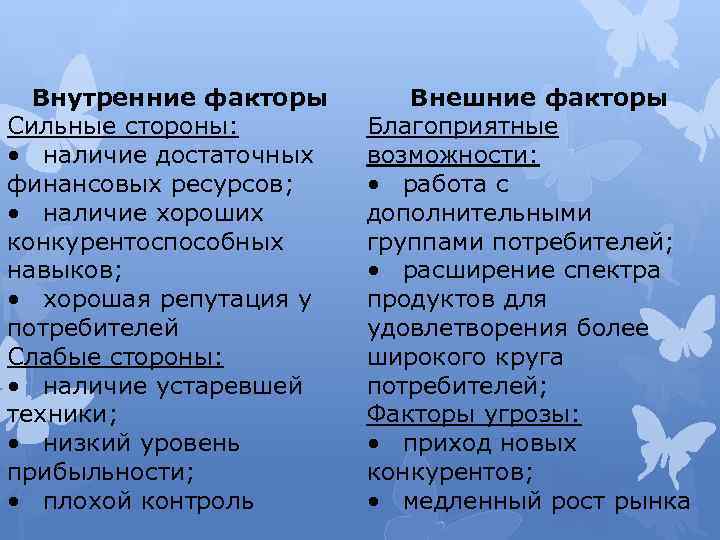 Внутренние факторы
Сильные стороны:
• наличие достаточных финансовых ресурсов;
• наличие хороших конкурентоспособных навыков;
• хорошая репутация у потребителей
Слабые стороны:
• наличие устаревшей техники;
• низкий уровень прибыльности;
• плохой контроль

Внешние факторы
Благоприятные возможности:
• работа с дополнительными группами потребителей;
• расширение спектра продуктов для удовлетворения более широкого круга потребителей;
Факторы угрозы:
• приход новых конкурентов;
• медленный рост рынка